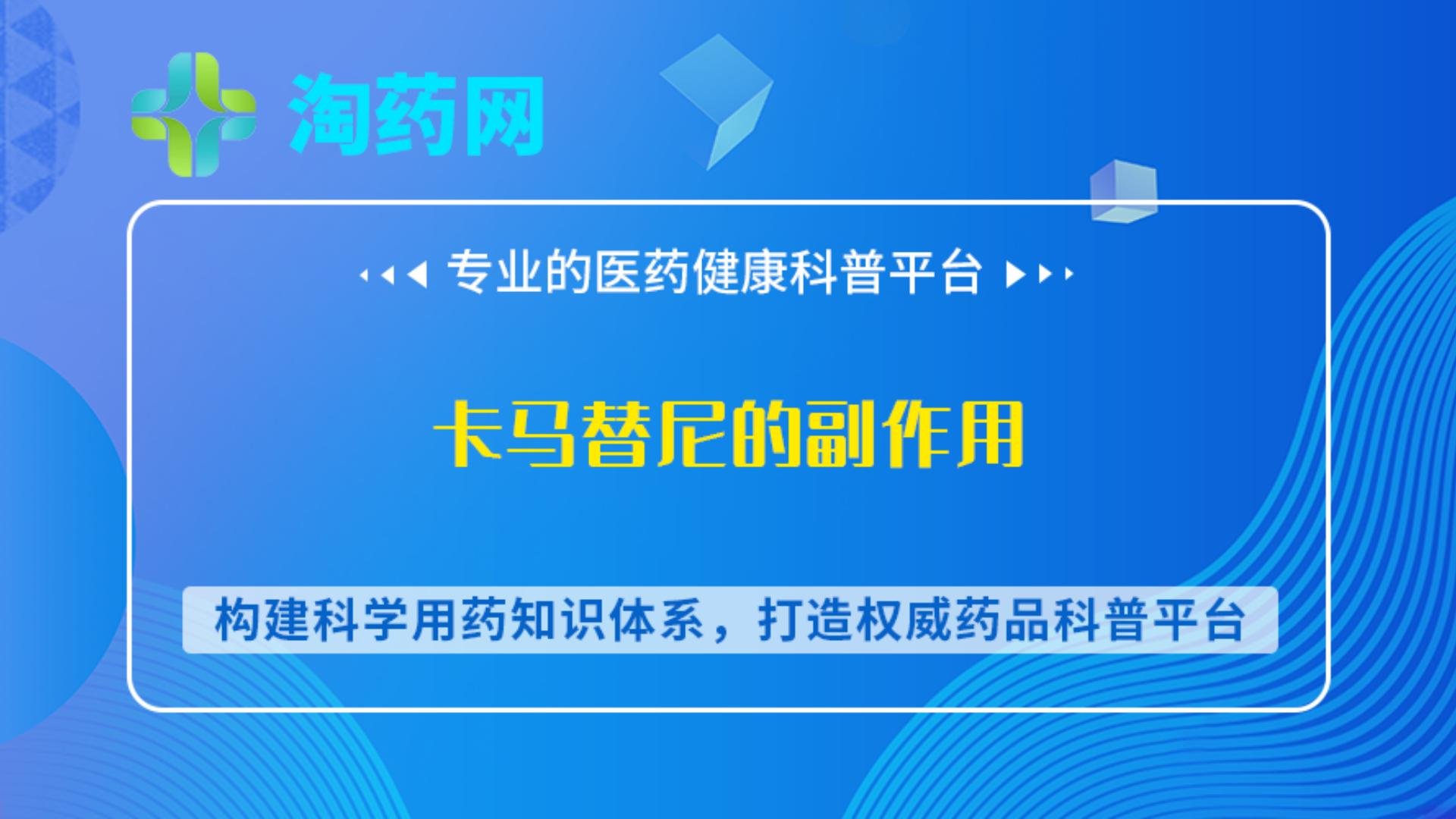 淘药网

专业的医药健康科普平台

卡马替尼的副作用

构建科学用药知识体系，打造权威药品科普平台